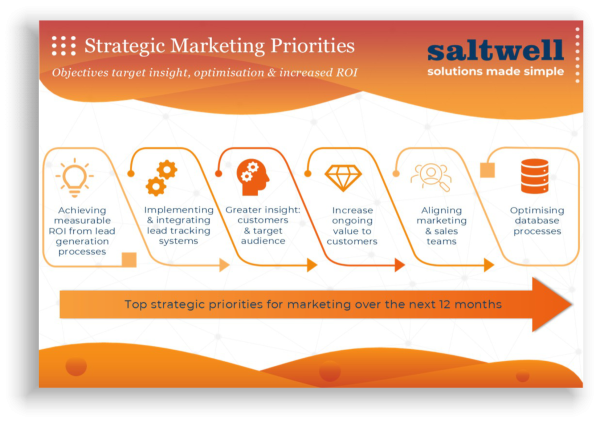 Strategic Marketing Priorities

Objectives target insight, optimisation & increased ROI

saltwell
solutions made simple

Achieving measurable ROI from lead generation processes

Implementing & integrating lead tracking systems

Greater insight: customers & target audience

Increase ongoing value to customers

Aligning marketing & sales teams

Optimising database processes

Top strategic priorities for marketing over the next 12 months